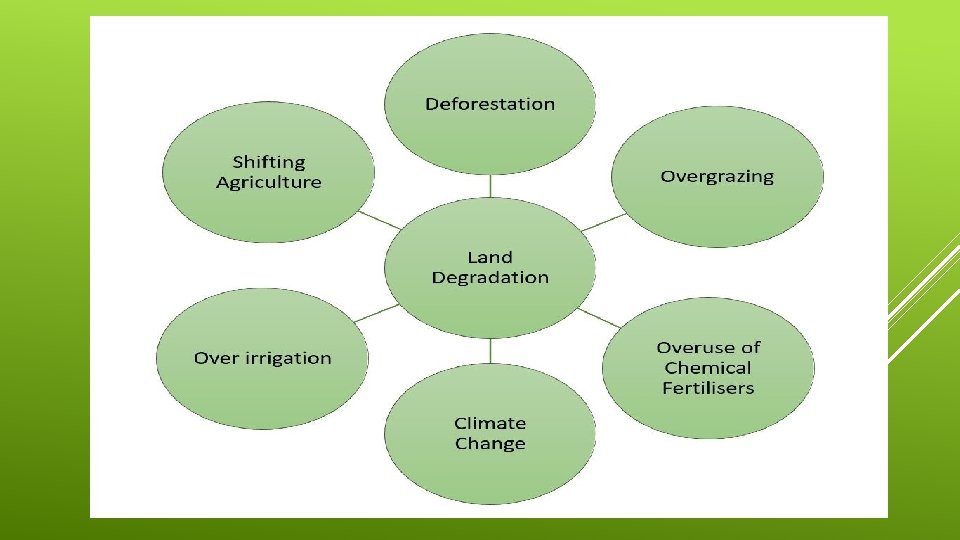 Deforestation

Shifting Agriculture

Overgrazing

Land Degradation

Over irrigation

Overuse of Chemical Fertilisers

Climate Change